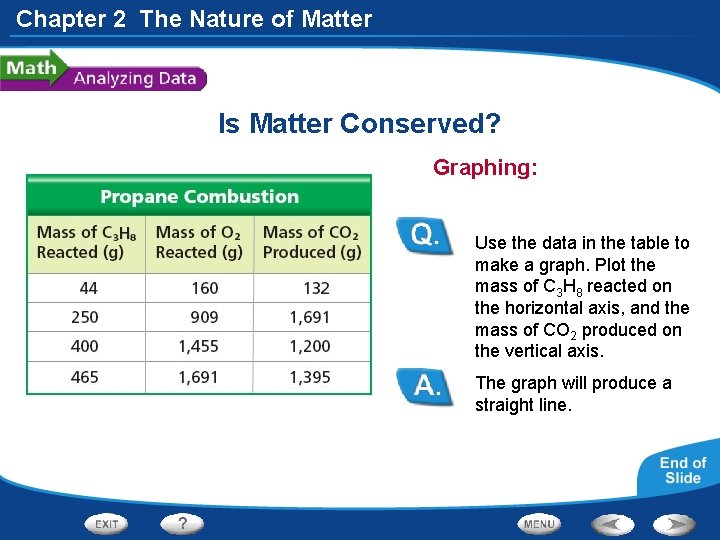 Chapter 2 The Nature of Matter

Math Analyzing Data

Is Matter Conserved?

Propane Combustion

| Mass of $C_3H_8$ Reacted (g) | Mass of $O_2$ Reacted (g) | Mass of $CO_2$ Produced (g) |
|---|---|---|
| 44 | 160 | 132 |
| 250 | 909 | 1,691 |
| 400 | 1,455 | 1,200 |
| 465 | 1,691 | 1,395 |

Graphing:

Q. Use the data in the table to make a graph. Plot the mass of $C_3H_8$ reacted on the horizontal axis, and the mass of $CO_2$ produced on the vertical axis.

A. The graph will produce a straight line.

End of Slide

EXIT ? MENU